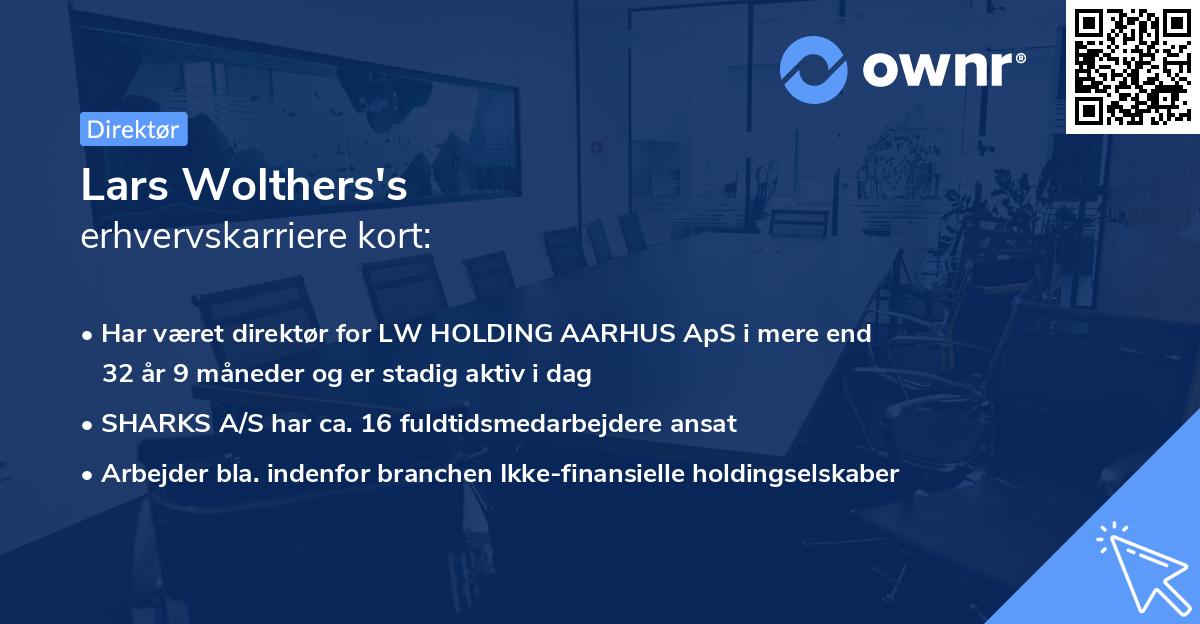 ownr®

Direktør

Lars Wolthers's
erhvervskarriere kort:

• Har været direktør for LW HOLDING AARHUS ApS i mere end 32 år 9 måneder og er stadig aktiv i dag
• SHARKS A/S har ca. 16 fuldtidsmedarbejdere ansat
• Arbejder bla. indenfor branchen Ikke-finansielle holdingselskaber